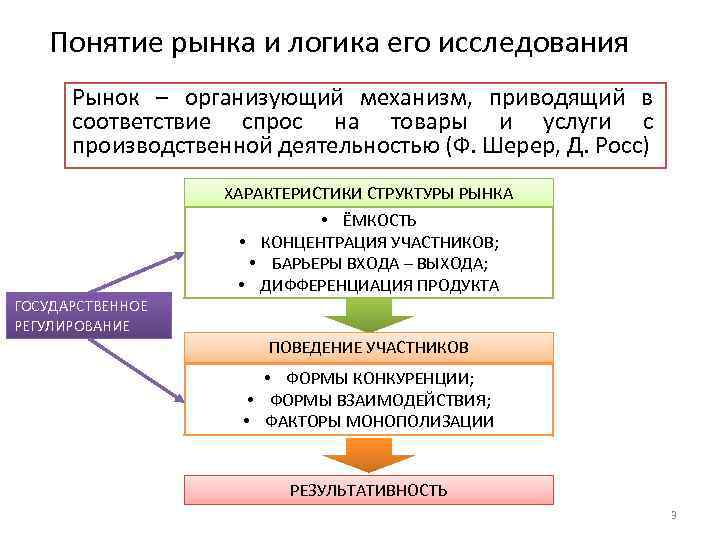 Понятие рынка и логика его исследования

Рынок – организующий механизм, приводящий в соответствие спрос на товары и услуги с производственной деятельностью (Ф. Шерер, Д. Росс)

ХАРАКТЕРИСТИКИ СТРУКТУРЫ РЫНКА

• ЁМКОСТЬ
• КОНЦЕНТРАЦИЯ УЧАСТНИКОВ;
• БАРЬЕРЫ ВХОДА – ВЫХОДА;
• ДИФФЕРЕНЦИАЦИЯ ПРОДУКТА

ГОСУДАРСТВЕННОЕ РЕГУЛИРОВАНИЕ

ПОВЕДЕНИЕ УЧАСТНИКОВ

• ФОРМЫ КОНКУРЕНЦИИ;
• ФОРМЫ ВЗАИМОДЕЙСТВИЯ;
• ФАКТОРЫ МОНОПОЛИЗАЦИИ

РЕЗУЛЬТАТИВНОСТЬ

3